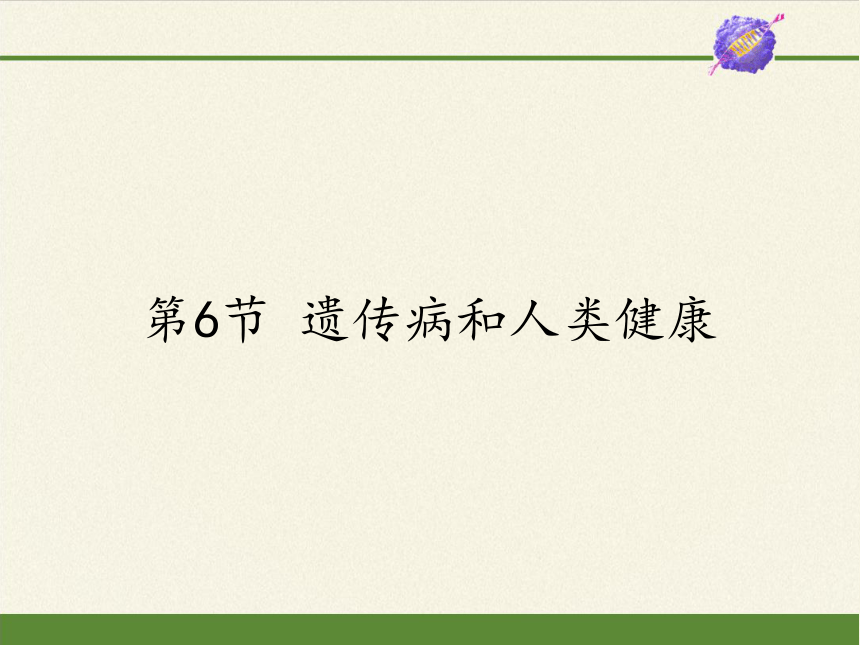 第6节 遗传病和人类健康